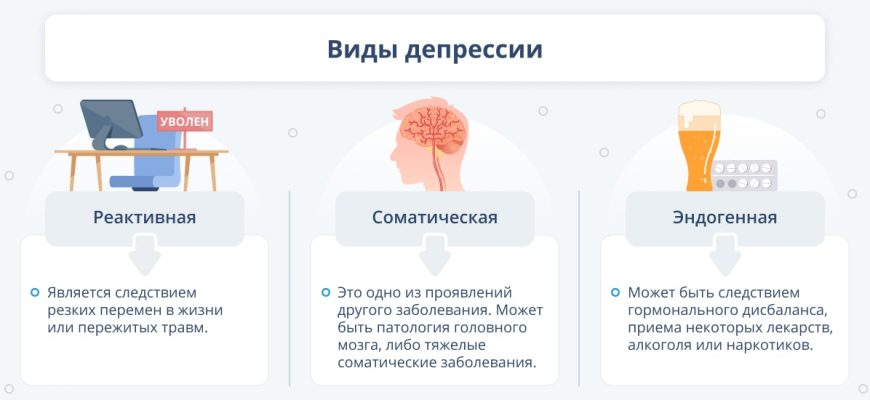 Виды депрессии

УВОЛЕН

Реактивная

Является следствием резких перемен в жизни или пережитых травм.

Соматическая

Это одно из проявлений другого заболевания. Может быть патология головного мозга, либо тяжелые соматические заболевания.

Эндогенная

Может быть следствием гормонального дисбаланса, приема некоторых лекарств, алкоголя или наркотиков.